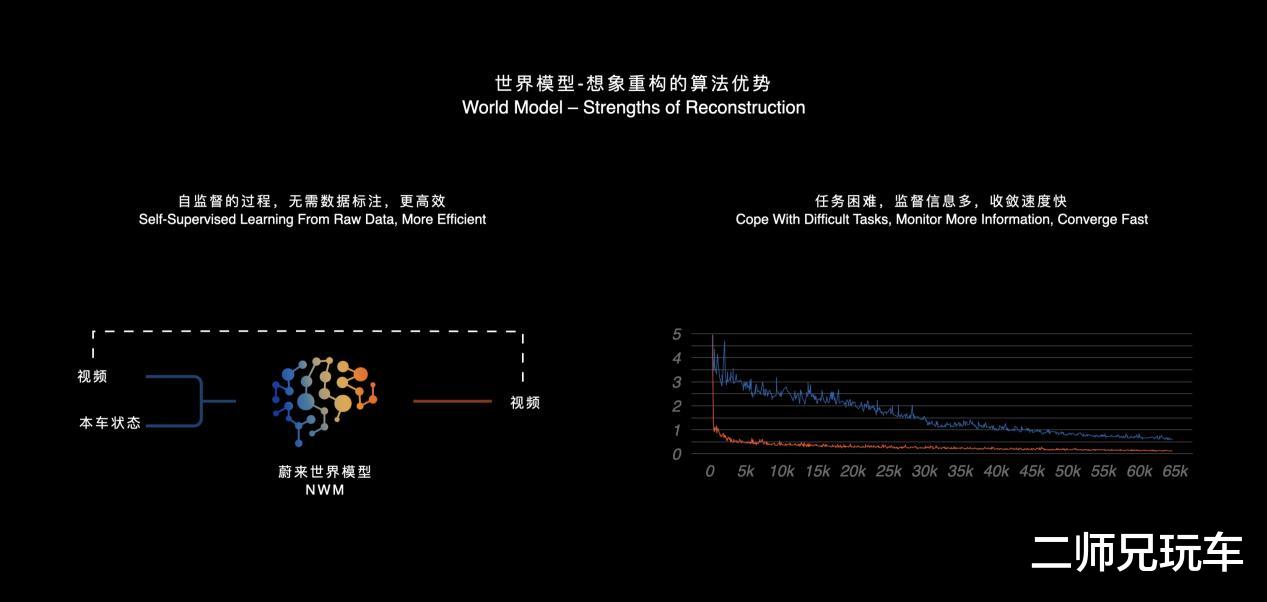 世界模型-想象重构的算法优势
World Model – Strengths of Reconstruction

自监督的过程，无需数据标注，更高效
Self-Supervised Learning From Raw Data, More Efficient

视频

本车状态

蔚来世界模型
NWM

视频

任务困难，监督信息多，收敛速度快
Cope With Difficult Tasks, Monitor More Information, Converge Fast

5
4
3
2
1
0

0 5k 10k 15k 20k 25k 30k 35k 40k 45k 50k 55k 60k 65k

二师兄玩车